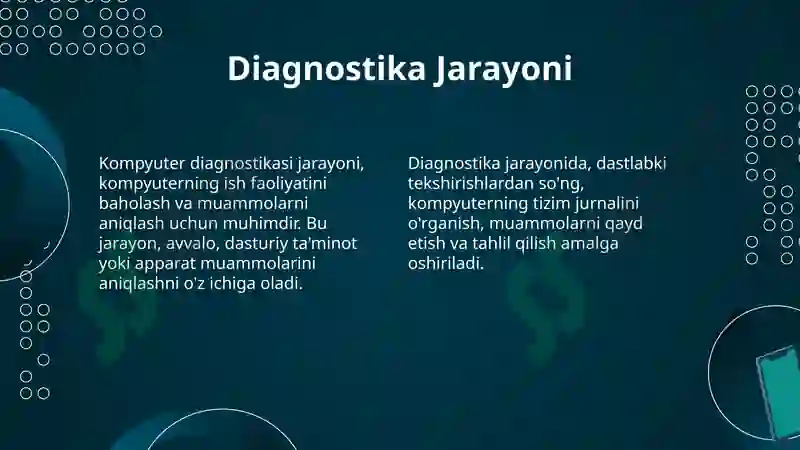 Diagnostika Jarayoni

Kompyuter diagnostikasi jarayoni, kompyuterning ish faoliyatini baholash va muammolarni aniqlash uchun muhimdir. Bu jarayon, avvalo, dasturiy ta'minot yoki apparat muammolarini aniqlashni o'z ichiga oladi.

Diagnostika jarayonida, dastlabki tekshirishlardan so'ng, kompyuterning tizim jurnalini o'rganish, muammolarni qayd etish va tahlil qilish amalga oshiriladi.